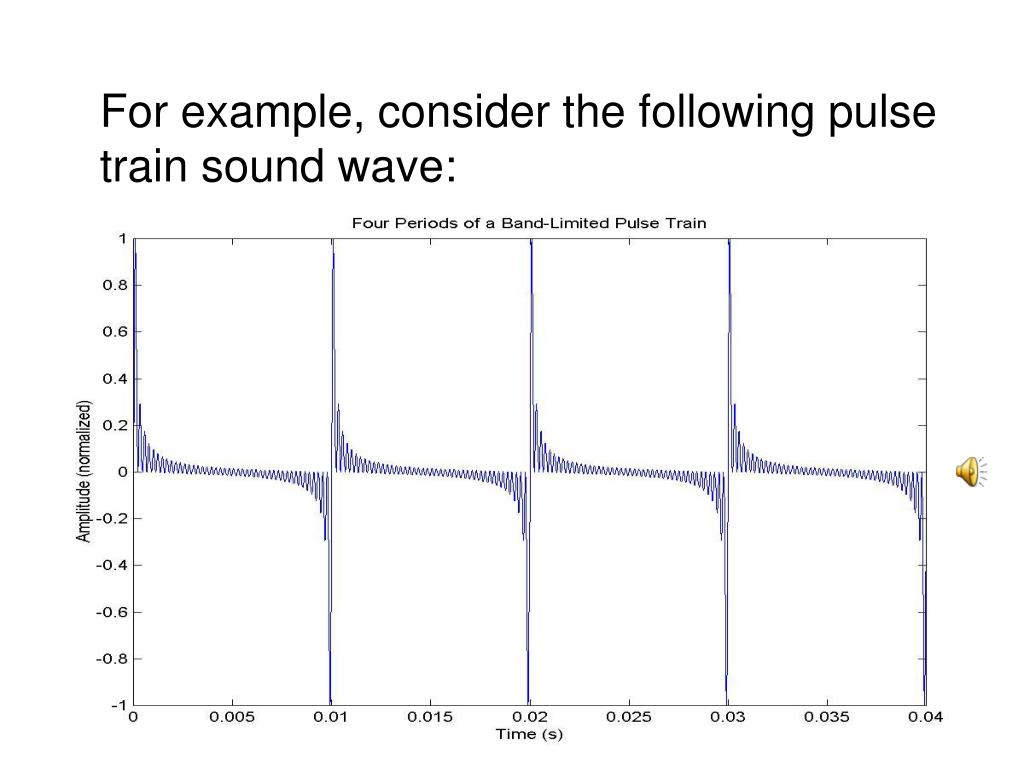 For example, consider the following pulse train sound wave:

Four Periods of a Band-Limited Pulse Train

Amplitude (normalized)

1
0.8
0.6
0.4
0.2
0
-0.2
-0.4
-0.6
-0.8
-1

0
0.005
0.01
0.015
0.02
0.025
0.03
0.035
0.04

Time (s)